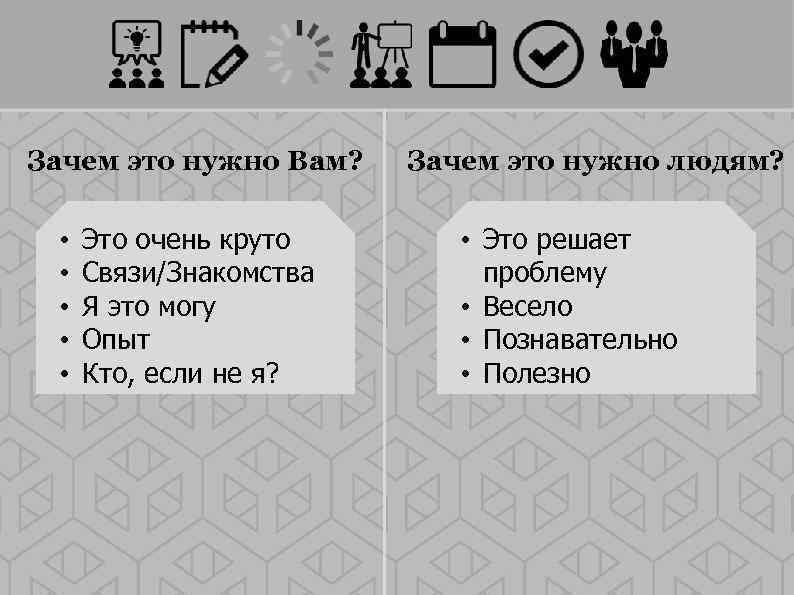 Зачем это нужно Вам?

• Это очень круто
• Связи/Знакомства
• Я это могу
• Опыт
• Кто, если не я?

Зачем это нужно людям?

• Это решает проблему
• Весело
• Познавательно
• Полезно